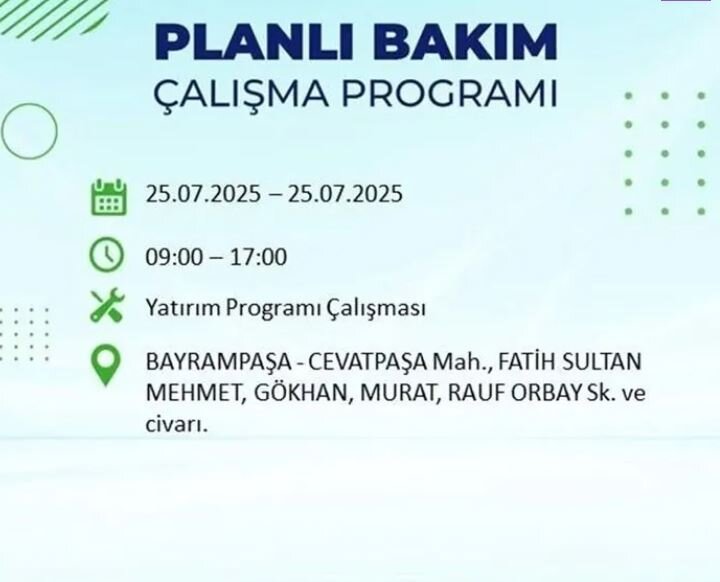 PLANLI BAKIM
ÇALIŞMA PROGRAMI

25.07.2025 – 25.07.2025

09:00 – 17:00

Yatırım Programı Çalışması

BAYRAMPAŞA - CEVATPAŞA Mah., FATİH SULTAN MEHMET, GÖKHAN, MURAT, RAUF ORBAY Sk. ve civarı.